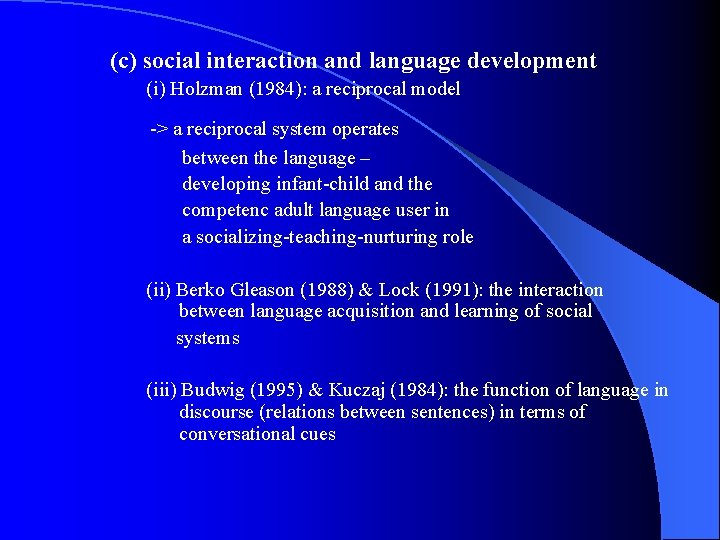 (c) social interaction and language development

(i) Holzman (1984): a reciprocal model

-> a reciprocal system operates between the language – developing infant-child and the competenc adult language user in a socializing-teaching-nurturing role

(ii) Berko Gleason (1988) & Lock (1991): the interaction between language acquisition and learning of social systems

(iii) Budwig (1995) & Kuczaj (1984): the function of language in discourse (relations between sentences) in terms of conversational cues